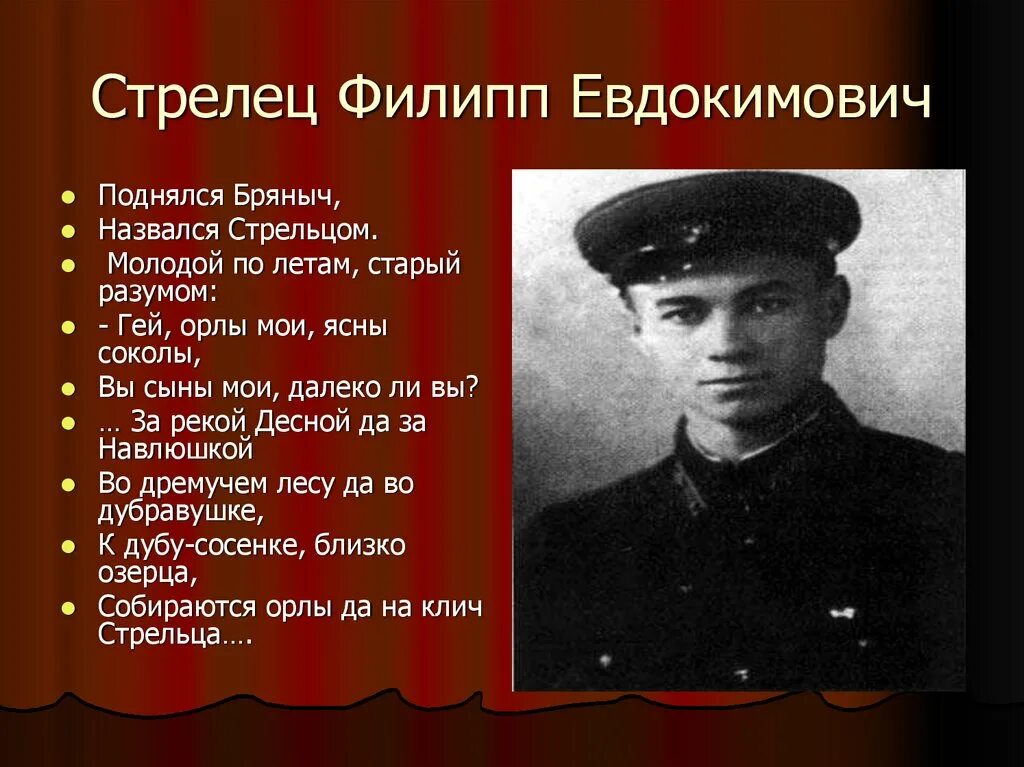 Стрелец Филипп Евдокимович

Поднялся Бряныч,
Назвался Стрельцом.
Молодой по летам, старый разумом:
- Гей, орлы мои, ясны соколы,
Вы сыны мои, далеко ли вы?
… За рекой Десной да за Навлюшкой
Во дремучем лесу да во дубравушке,
К дубу-сосенке, близко озерца,
Собираются орлы да на клич Стрельца….